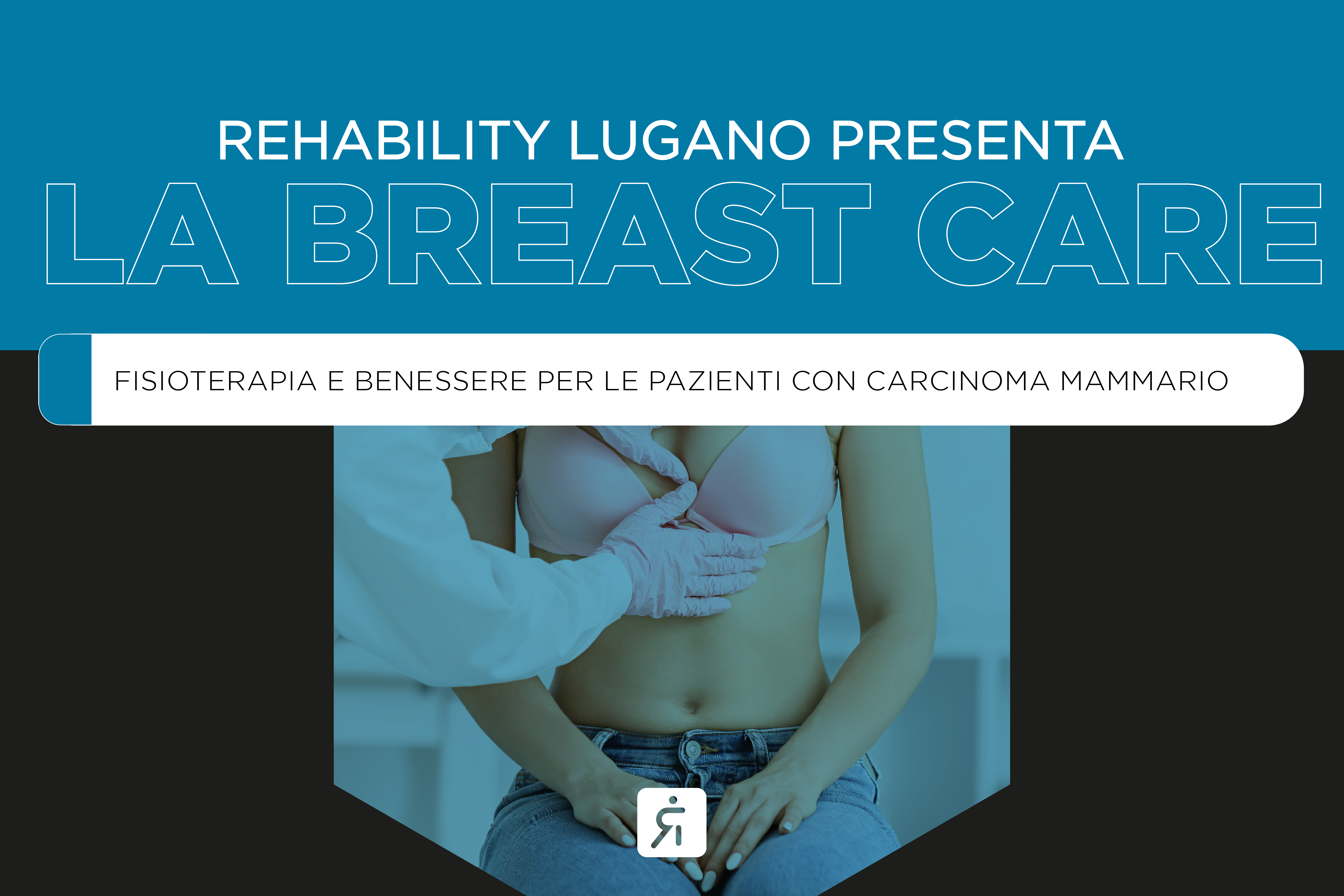 REHABILITY LUGANO PRESENTA
LA BREAST CARE

FISIOTERAPIA E BENESSERE PER LE PAZIENTI CON CARCINOMA MAMMARIO